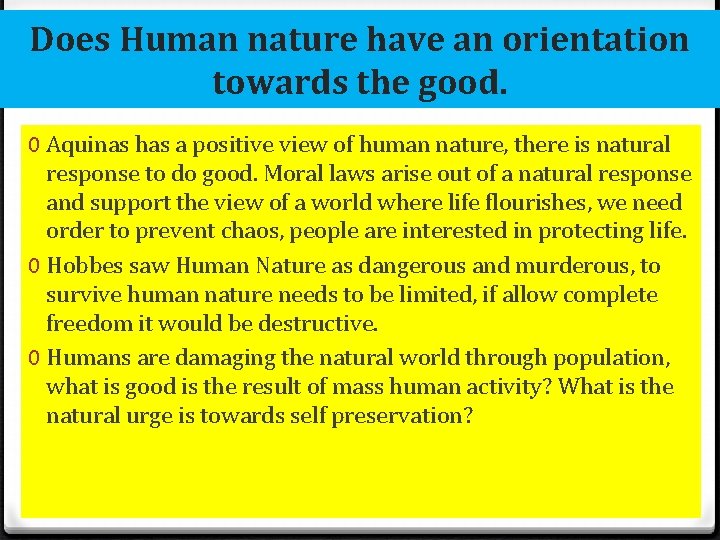 Does Human nature have an orientation towards the good.

0 Aquinas has a positive view of human nature, there is natural response to do good. Moral laws arise out of a natural response and support the view of a world where life flourishes, we need order to prevent chaos, people are interested in protecting life.

0 Hobbes saw Human Nature as dangerous and murderous, to survive human nature needs to be limited, if allow complete freedom it would be destructive.

0 Humans are damaging the natural world through population, what is good is the result of mass human activity? What is the natural urge is towards self preservation?